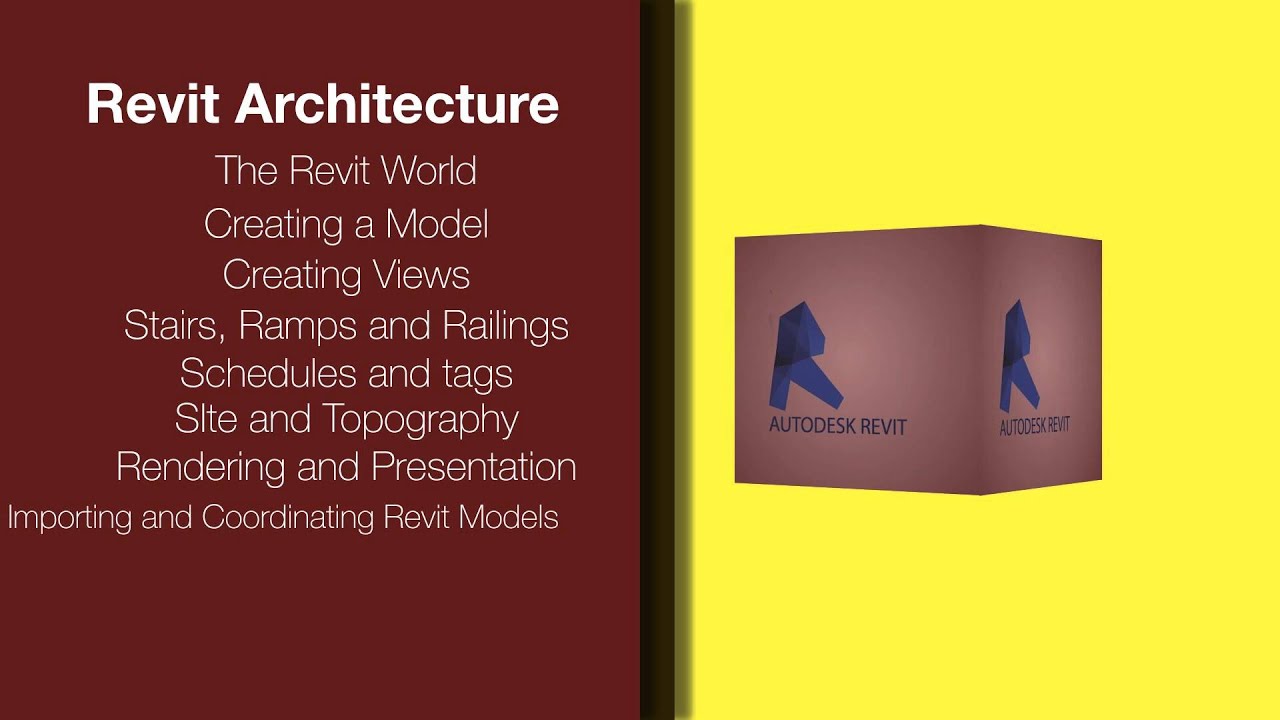 Revit Architecture

The Revit World
Creating a Model
Creating Views
Stairs, Ramps and Railings
Schedules and tags
SIte and Topography
Rendering and Presentation
Importing and Coordinating Revit Models

AUTODESK REVIT

AUTODESK REVIT